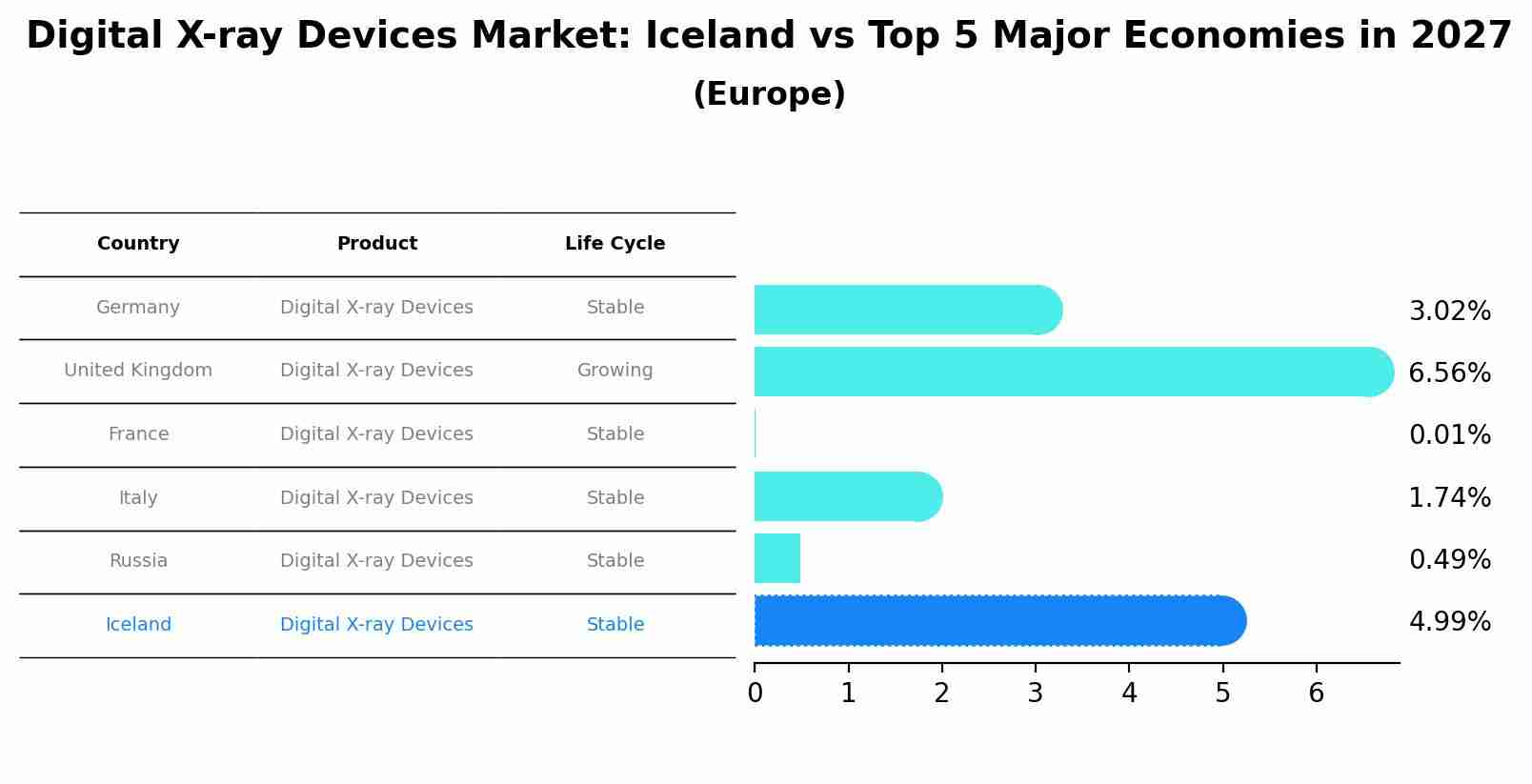 Digital X-ray Devices Market: Iceland vs Top 5 Major Economies in 2027
(Europe)

| Country | Product | Life Cycle |
|---|---|---|
| Germany | Digital X-ray Devices | Stable |
| United Kingdom | Digital X-ray Devices | Growing |
| France | Digital X-ray Devices | Stable |
| Italy | Digital X-ray Devices | Stable |
| Russia | Digital X-ray Devices | Stable |
| Iceland | Digital X-ray Devices | Stable |

3.02%
6.56%
0.01%
1.74%
0.49%
4.99%

0 1 2 3 4 5 6